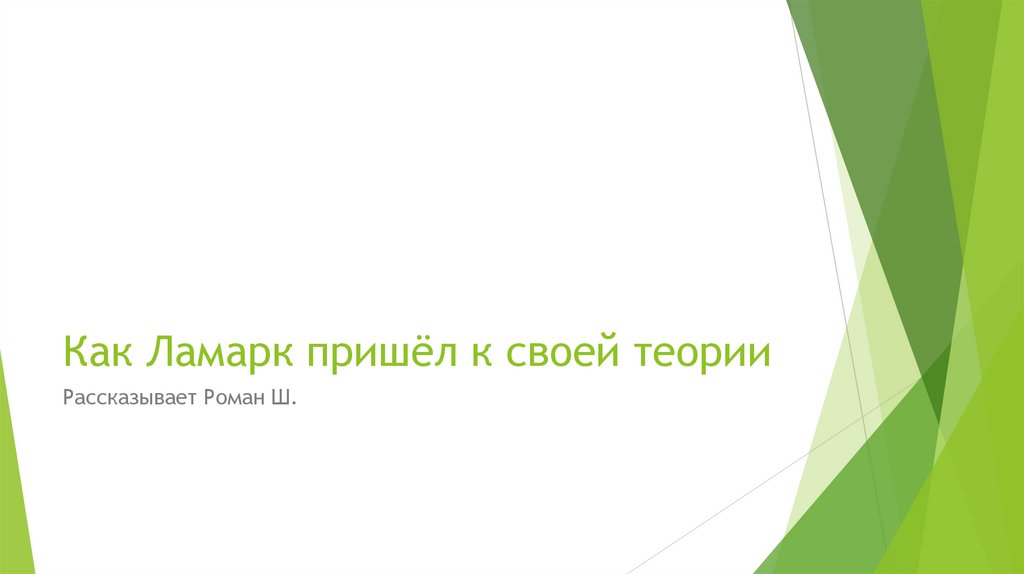 Как Ламарк пришёл к своей теории

Рассказывает Роман Ш.